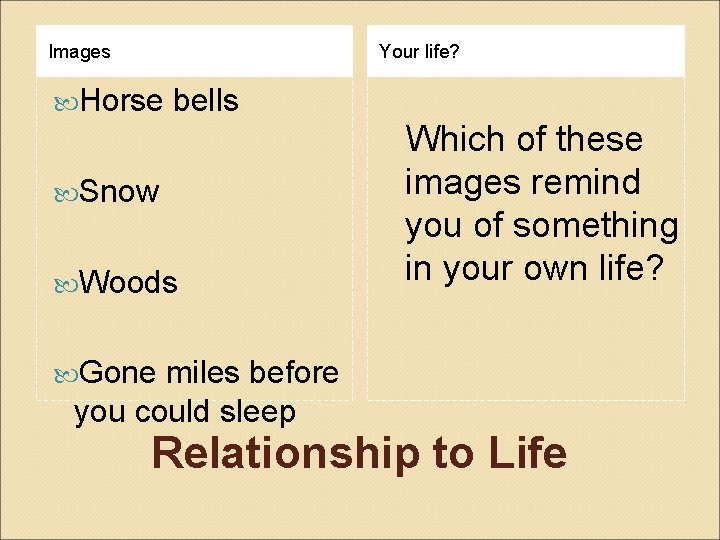 Images

Horse bells

Snow

Woods

Gone miles before you could sleep

Your life?

Which of these images remind you of something in your own life?

Relationship to Life